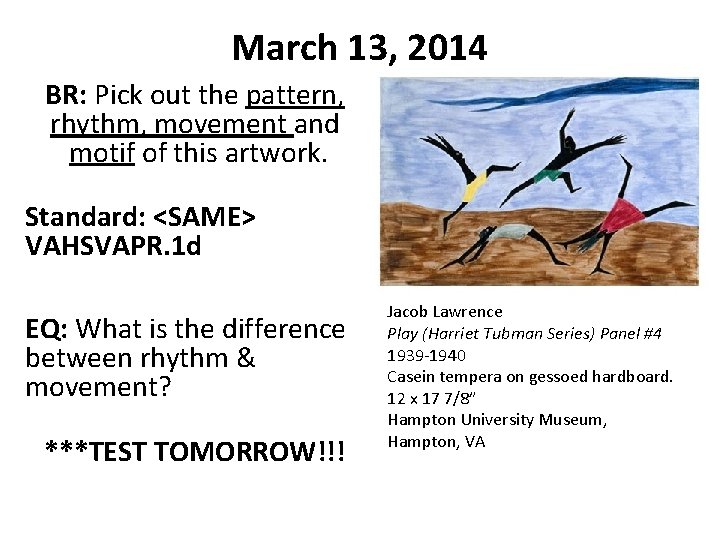 March 13, 2014

BR: Pick out the pattern, rhythm, movement and motif of this artwork.

Standard: <SAME>
VAHSVAPR.1d

EQ: What is the difference between rhythm & movement?

***TEST TOMORROW!!!

Jacob Lawrence
Play (Harriet Tubman Series) Panel #4
1939-1940
Casein tempera on gessoed hardboard.
12 x 17 7/8"
Hampton University Museum,
Hampton, VA